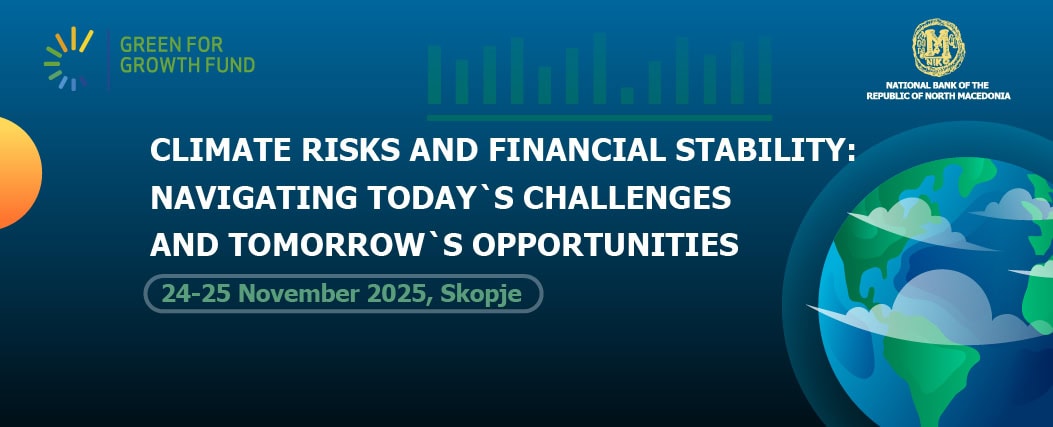 GREEN FOR GROWTH FUND

NATIONAL BANK OF THE REPUBLIC OF NORTH MACEDONIA

CLIMATE RISKS AND FINANCIAL STABILITY: NAVIGATING TODAY`S CHALLENGES AND TOMORROW`S OPPORTUNITIES

24-25 November 2025, Skopje